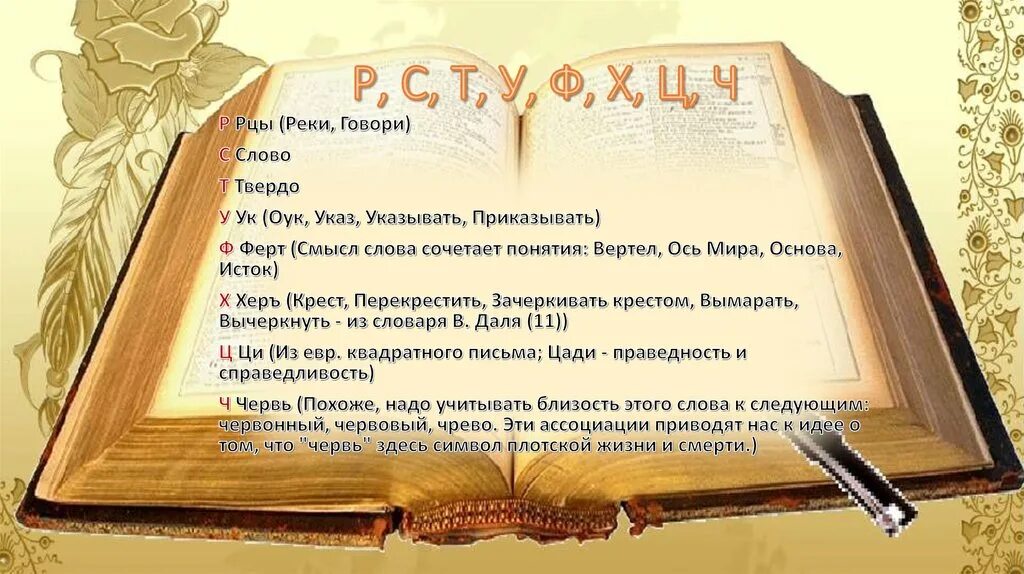 Р, С, Т, У, Ф, Х, Ц, Ч

Р Рцы (Реки, Говори)

С Слово

Т Твердо

У Ук (Оук, Указ, Указывать, Приказывать)

Ф Ферт (Смысл слова сочетает понятия: Вертел, Ось Мира, Основа, Исток)

Х Херъ (Крест, Перекрестить, Зачеркивать крестом, Вымарать, Вычеркнуть - из словаря В. Даля (11))

Ц Ци (Из евр. квадратного письма; Цади - праведность и справедливость)

Ч Червь (Похоже, надо учитывать близость этого слова к следующим: червонный, червовый, чрево. Эти ассоциации приводят нас к идее о том, что "червь" здесь символ плотской жизни и смерти.)